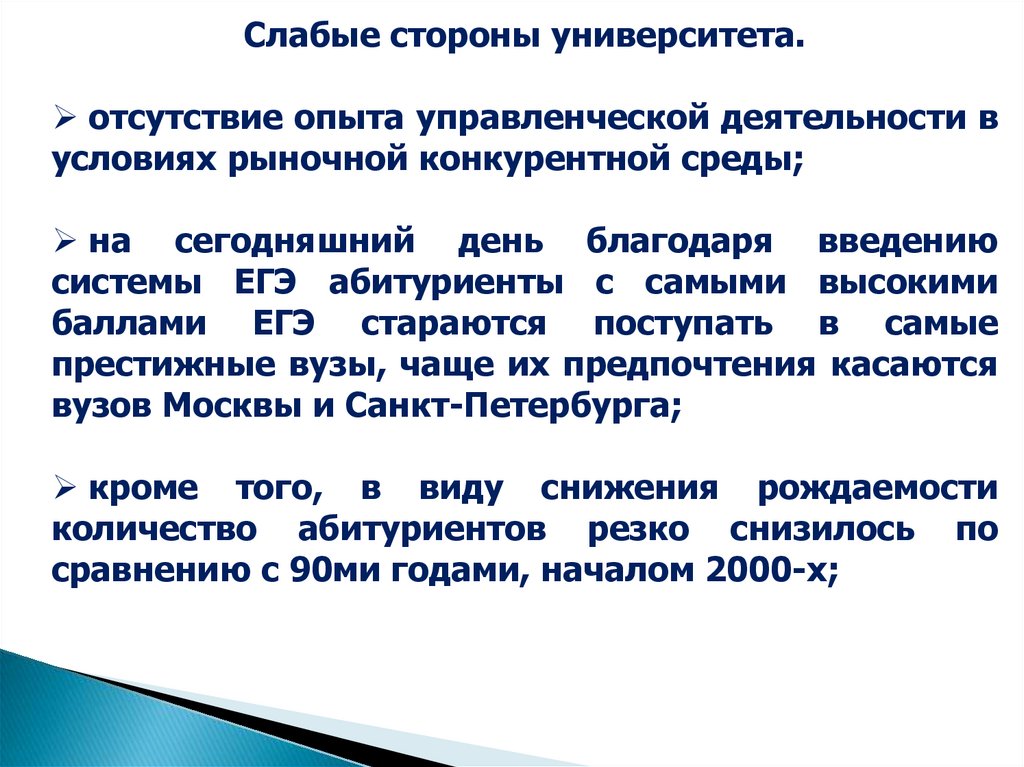 Слабые стороны университета.

➢ отсутствие опыта управленческой деятельности в условиях рыночной конкурентной среды;

➢ на сегодняшний день благодаря введению системы ЕГЭ абитуриенты с самыми высокими баллами ЕГЭ стараются поступать в самые престижные вузы, чаще их предпочтения касаются вузов Москвы и Санкт-Петербурга;

➢ кроме того, в виду снижения рождаемости количество абитуриентов резко снизилось по сравнению с 90ми годами, началом 2000-х;